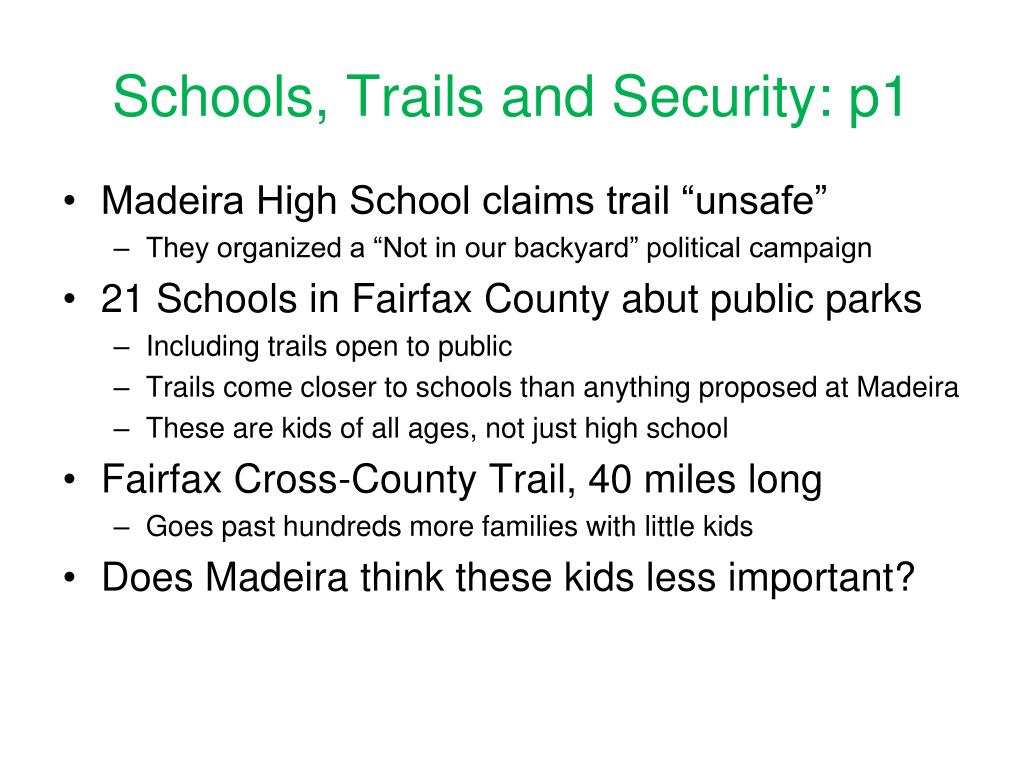 Schools, Trails and Security: p1

• Madeira High School claims trail “unsafe”
– They organized a “Not in our backyard” political campaign
• 21 Schools in Fairfax County abut public parks
– Including trails open to public
– Trails come closer to schools than anything proposed at Madeira
– These are kids of all ages, not just high school
• Fairfax Cross-County Trail, 40 miles long
– Goes past hundreds more families with little kids
• Does Madeira think these kids less important?